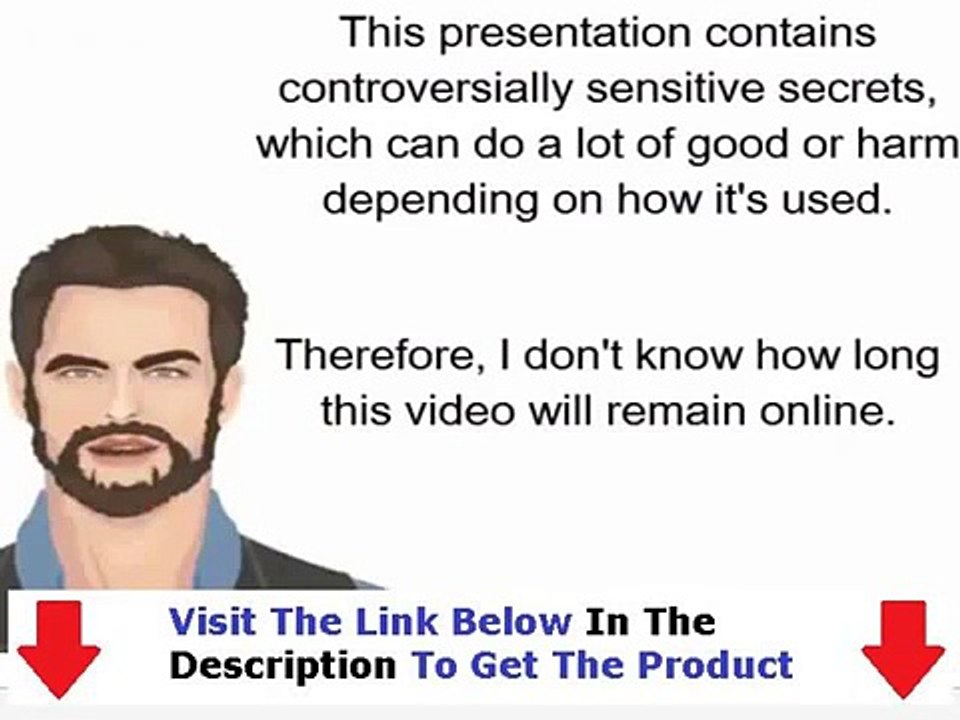 This presentation contains controversially sensitive secrets, which can do a lot of good or harm depending on how it's used.

Therefore, I don't know how long this video will remain online.

Visit The Link Below In The Description To Get The Product